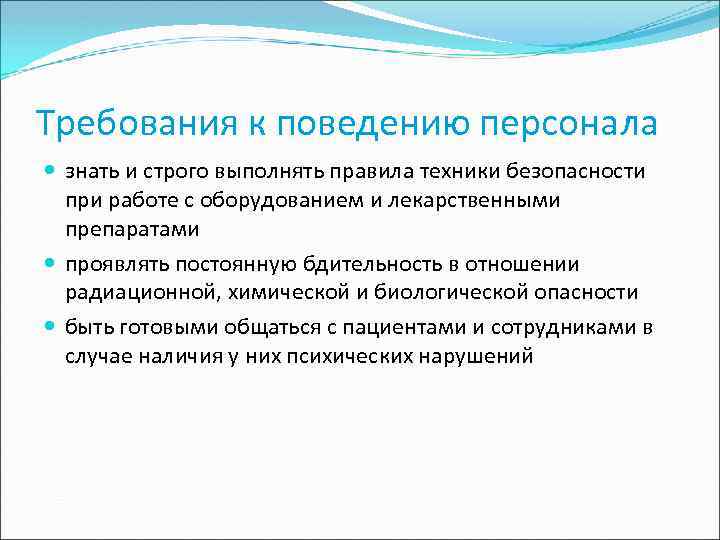 Требования к поведению персонала

- знать и строго выполнять правила техники безопасности при работе с оборудованием и лекарственными препаратами
- проявлять постоянную бдительность в отношении радиационной, химической и биологической опасности
- быть готовыми общаться с пациентами и сотрудниками в случае наличия у них психических нарушений